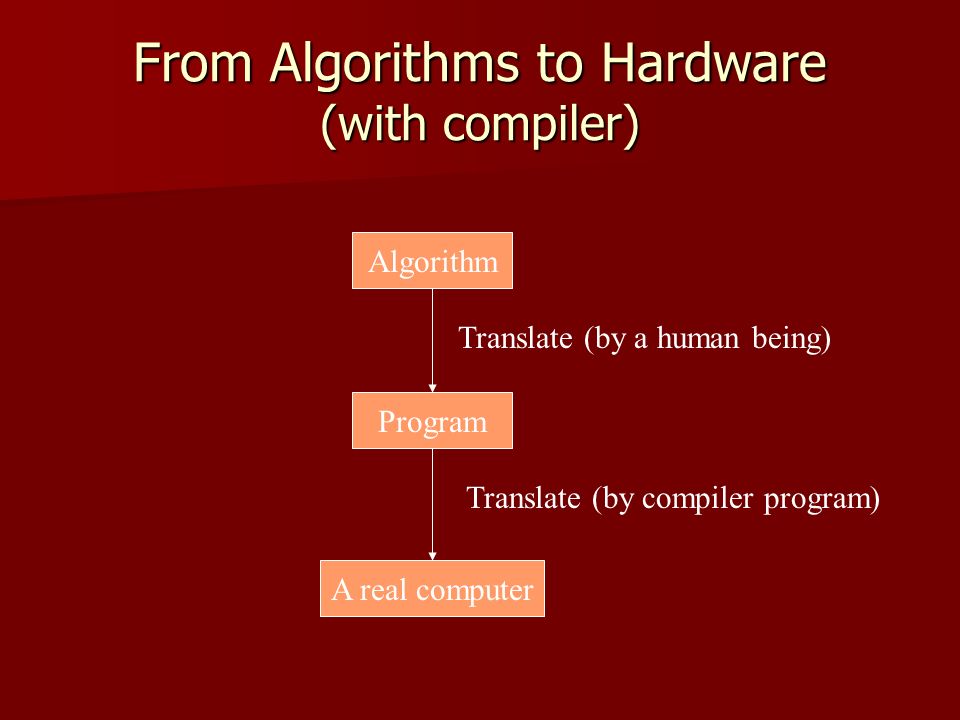 From Algorithms to Hardware
(with compiler)

Algorithm

Translate (by a human being)

Program

Translate (by compiler program)

A real computer